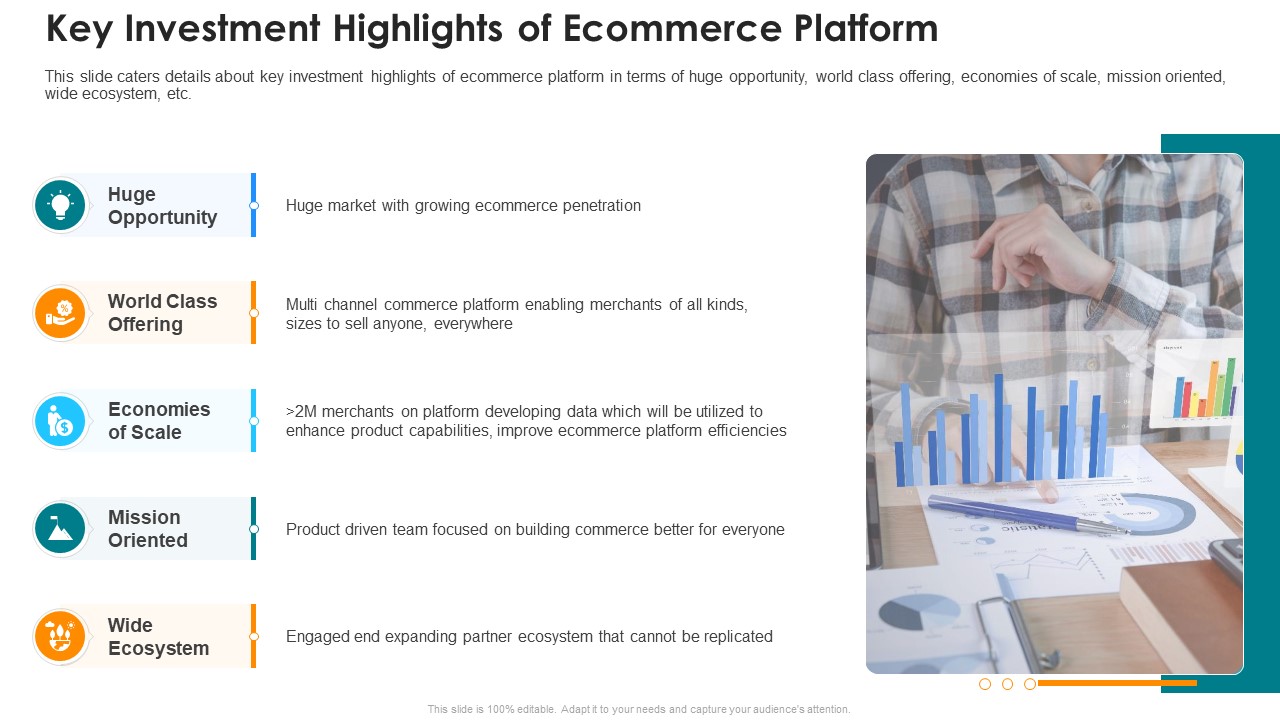 Key Investment Highlights of Ecommerce Platform

This slide caters details about key investment highlights of ecommerce platform in terms of huge opportunity, world class offering, economies of scale, mission oriented, wide ecosystem, etc.

Huge Opportunity

Huge market with growing ecommerce penetration

World Class Offering

Multi channel commerce platform enabling merchants of all kinds, sizes to sell anyone, everywhere

Economies of Scale

>2M merchants on platform developing data which will be utilized to enhance product capabilities, improve ecommerce platform efficiencies

Mission Oriented

Product driven team focused on building commerce better for everyone

Wide Ecosystem

Engaged end expanding partner ecosystem that cannot be replicated

This slide is 100% editable. Adapt it to your needs and capture your audience's attention.